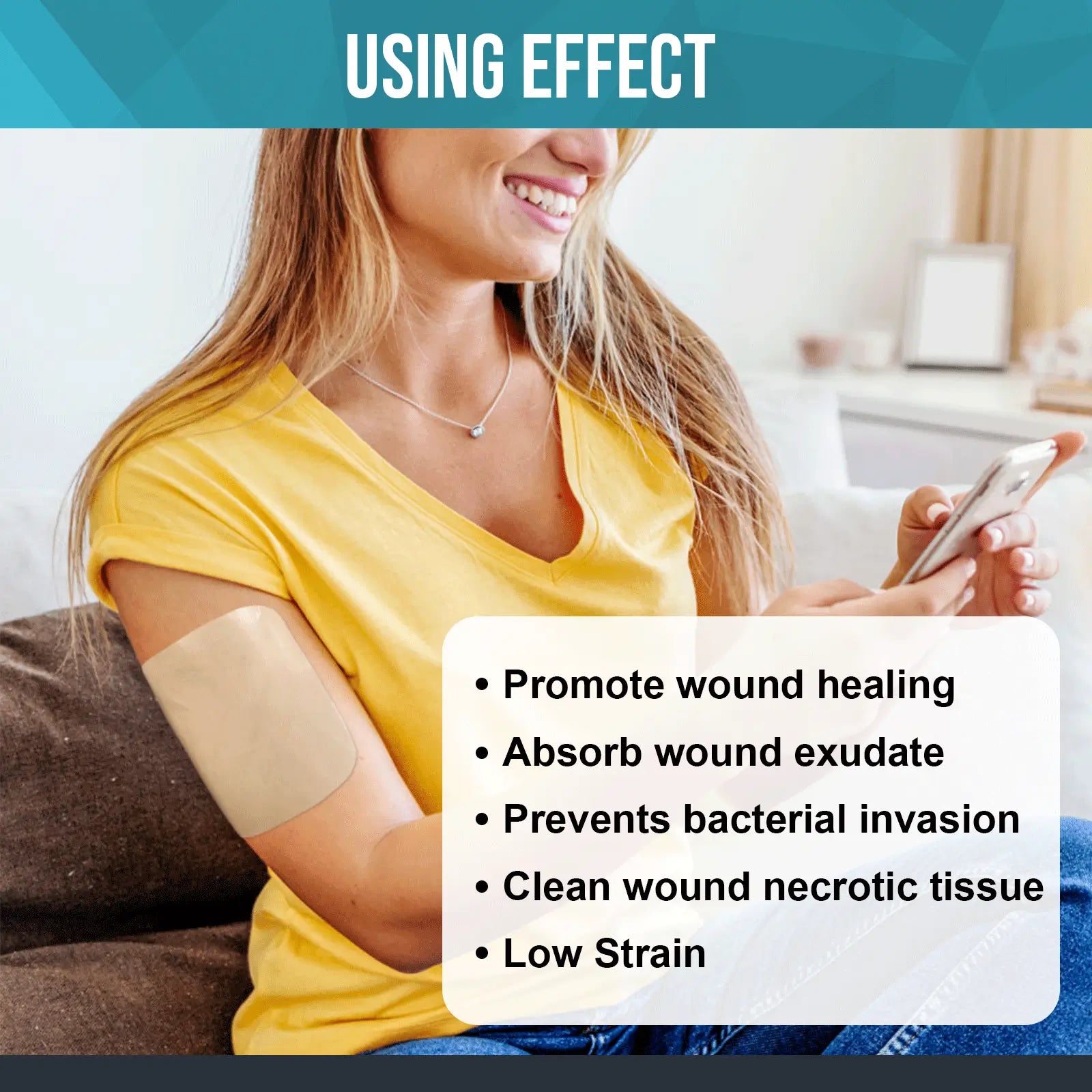 USING EFFECT

• Promote wound healing
• Absorb wound exudate
• Prevents bacterial invasion
• Clean wound necrotic tissue
• Low Strain